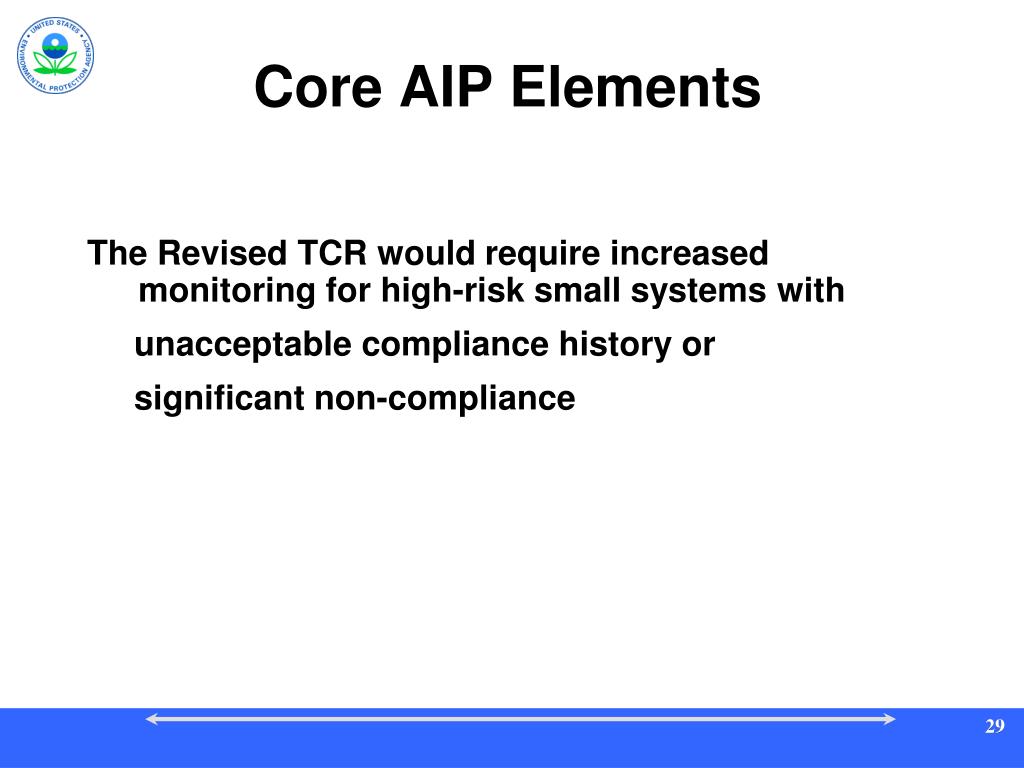 UNITED STATES ENVIRONMENTAL PROTECTION AGENCY

Core AIP Elements

The Revised TCR would require increased monitoring for high-risk small systems with unacceptable compliance history or significant non-compliance

29